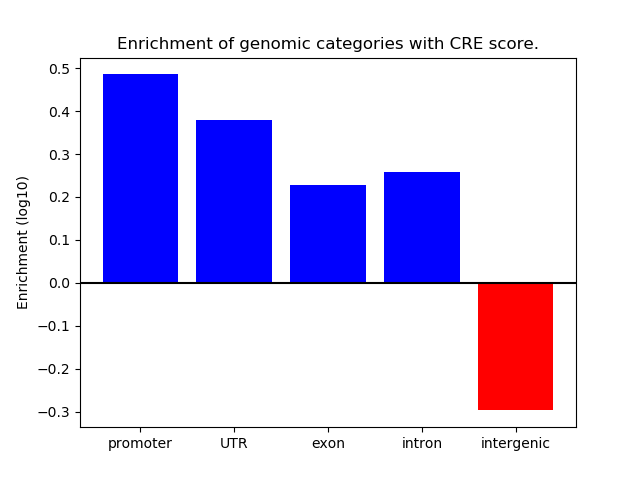 Enrichment of genomic categories with CRE score.

Enrichment (log10)

0.5
0.4
0.3
0.2
0.1
0.0
−0.1
−0.2
−0.3

promoter
UTR
exon
intron
intergenic